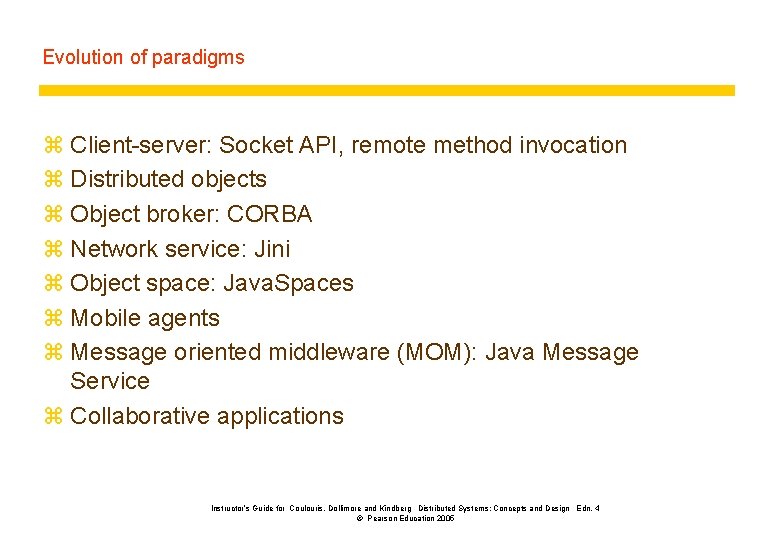 Evolution of paradigms

⌘ Client-server: Socket API, remote method invocation
⌘ Distributed objects
⌘ Object broker: CORBA
⌘ Network service: Jini
⌘ Object space: JavaSpaces
⌘ Mobile agents
⌘ Message oriented middleware (MOM): Java Message Service
⌘ Collaborative applications

Instructor's Guide for Coulouris, Dollimore and Kindberg Distributed Systems: Concepts and Design Edn. 4
© Pearson Education 2005